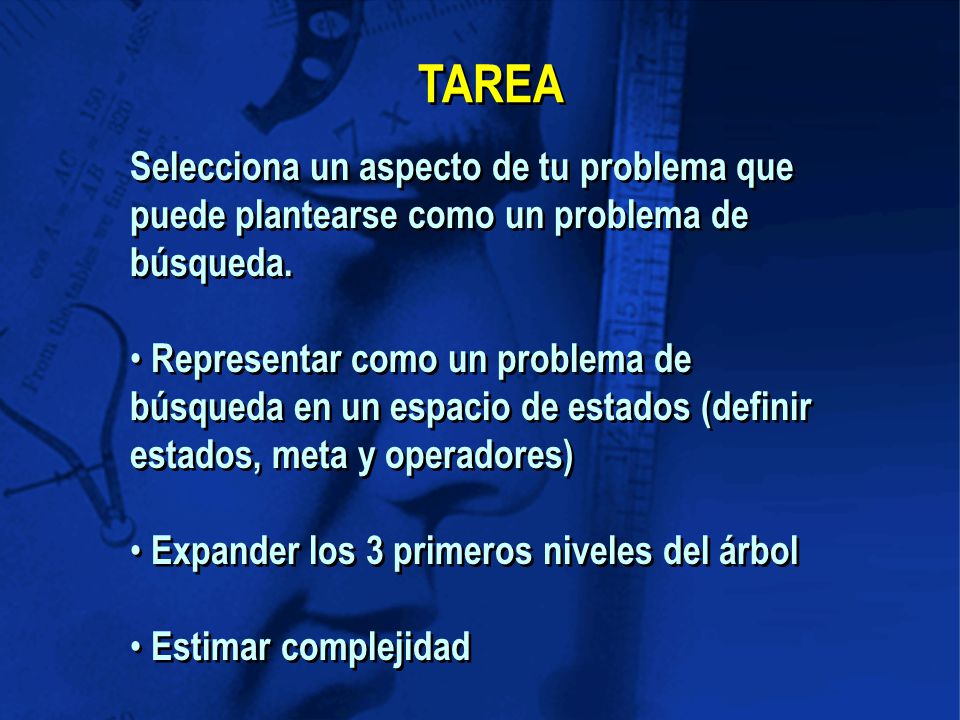 TAREA

Selecciona un aspecto de tu problema que puede plantearse como un problema de búsqueda.

• Representar como un problema de búsqueda en un espacio de estados (definir estados, meta y operadores)

• Expander los 3 primeros niveles del árbol

• Estimar complejidad